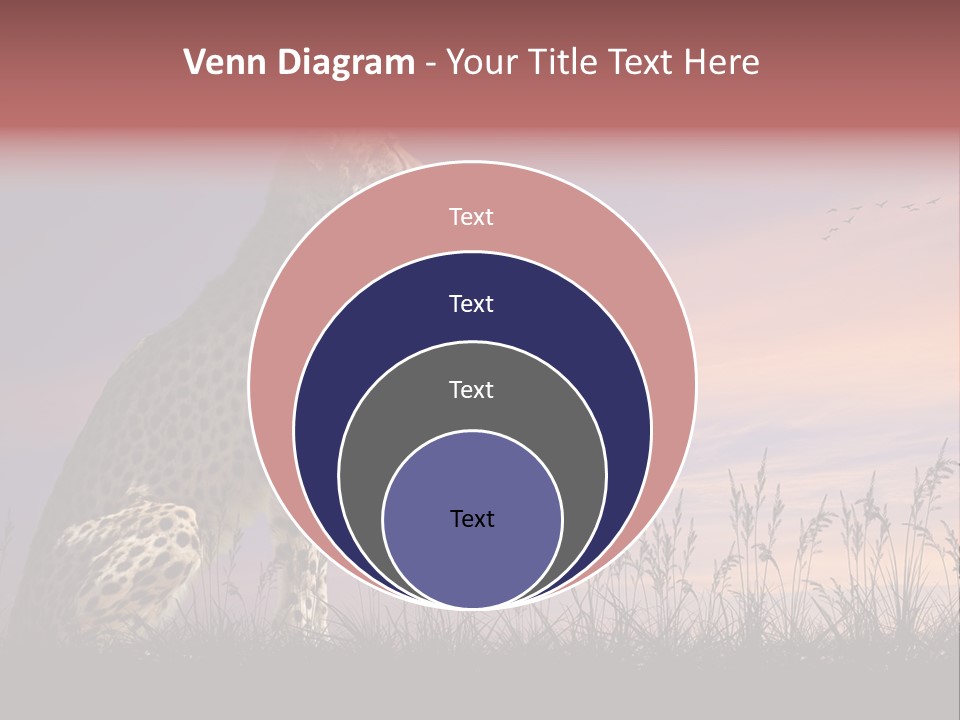 Venn Diagram - Your Title Text Here

Text

Text

Text

Text